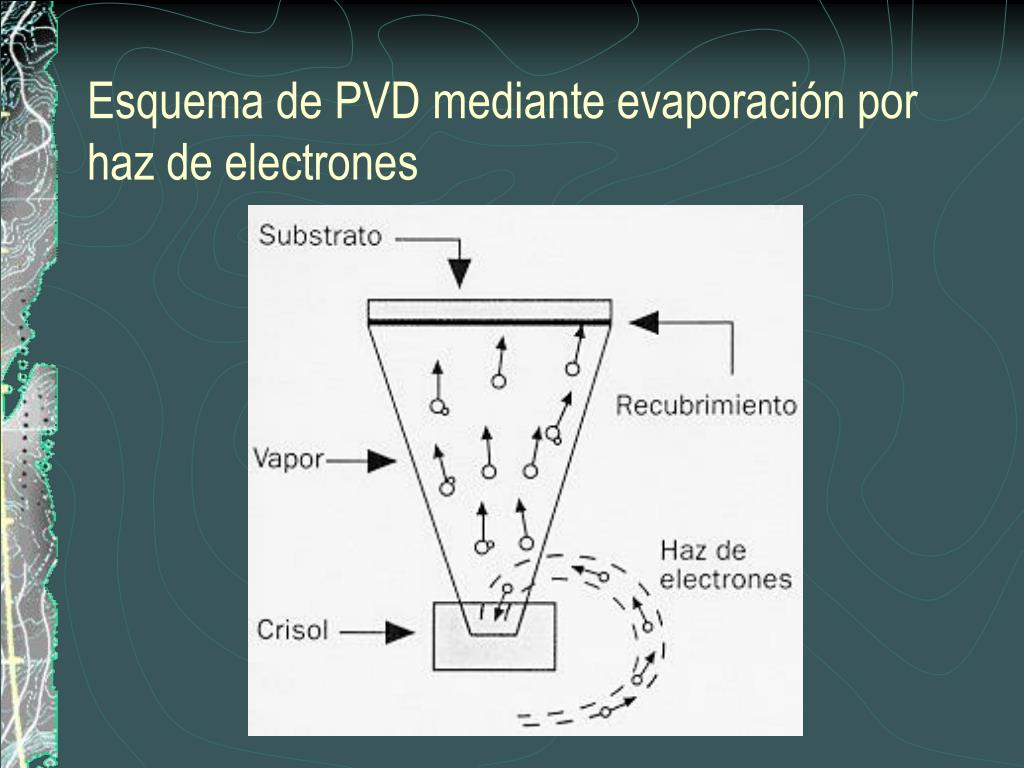 Esquema de PVD mediante evaporación por haz de electrones

Substrato

Recubrimiento

Vapor

Haz de electrones

Crisol